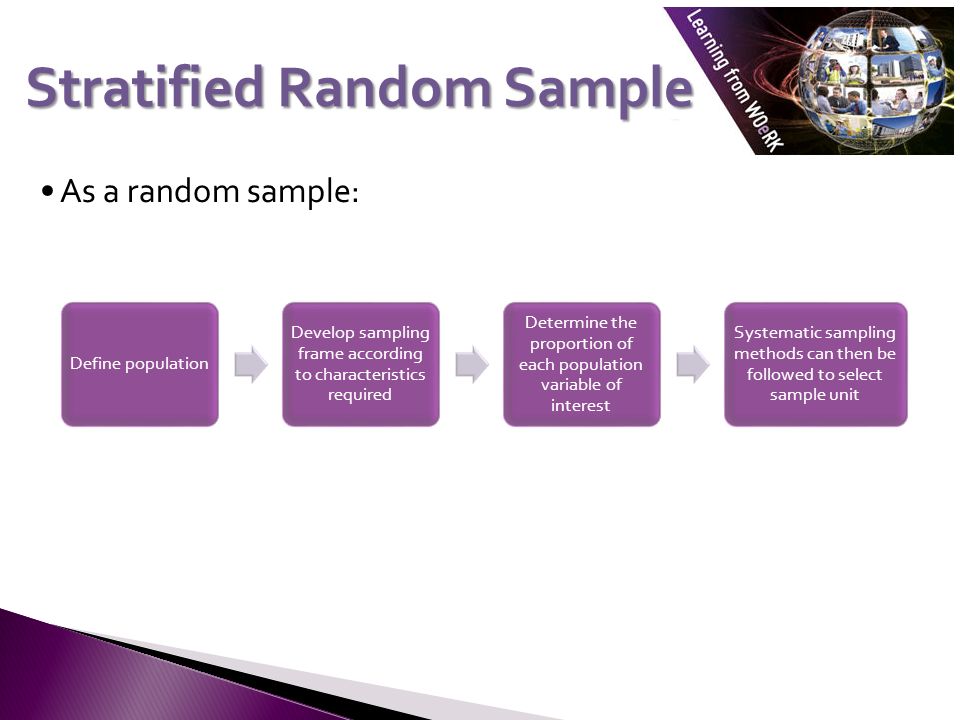 Stratified Random Sample

Learning from WOeRK

• As a random sample:

Define population

Develop sampling frame according to characteristics required

Determine the proportion of each population variable of interest

Systematic sampling methods can then be followed to select sample unit